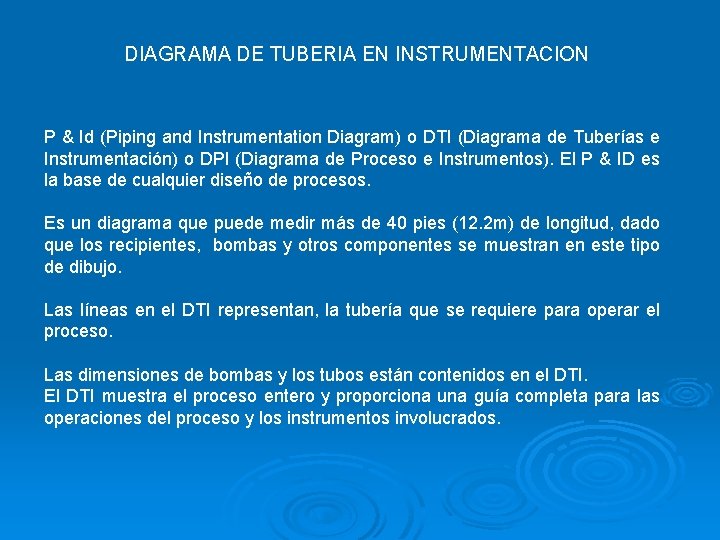 DIAGRAMA DE TUBERIA EN INSTRUMENTACION

P & Id (Piping and Instrumentation Diagram) o DTI (Diagrama de Tuberías e Instrumentación) o DPI (Diagrama de Proceso e Instrumentos). El P & ID es la base de cualquier diseño de procesos.

Es un diagrama que puede medir más de 40 pies (12.2m) de longitud, dado que los recipientes, bombas y otros componentes se muestran en este tipo de dibujo.

Las líneas en el DTI representan, la tubería que se requiere para operar el proceso.

Las dimensiones de bombas y los tubos están contenidos en el DTI.
El DTI muestra el proceso entero y proporciona una guía completa para las operaciones del proceso y los instrumentos involucrados.